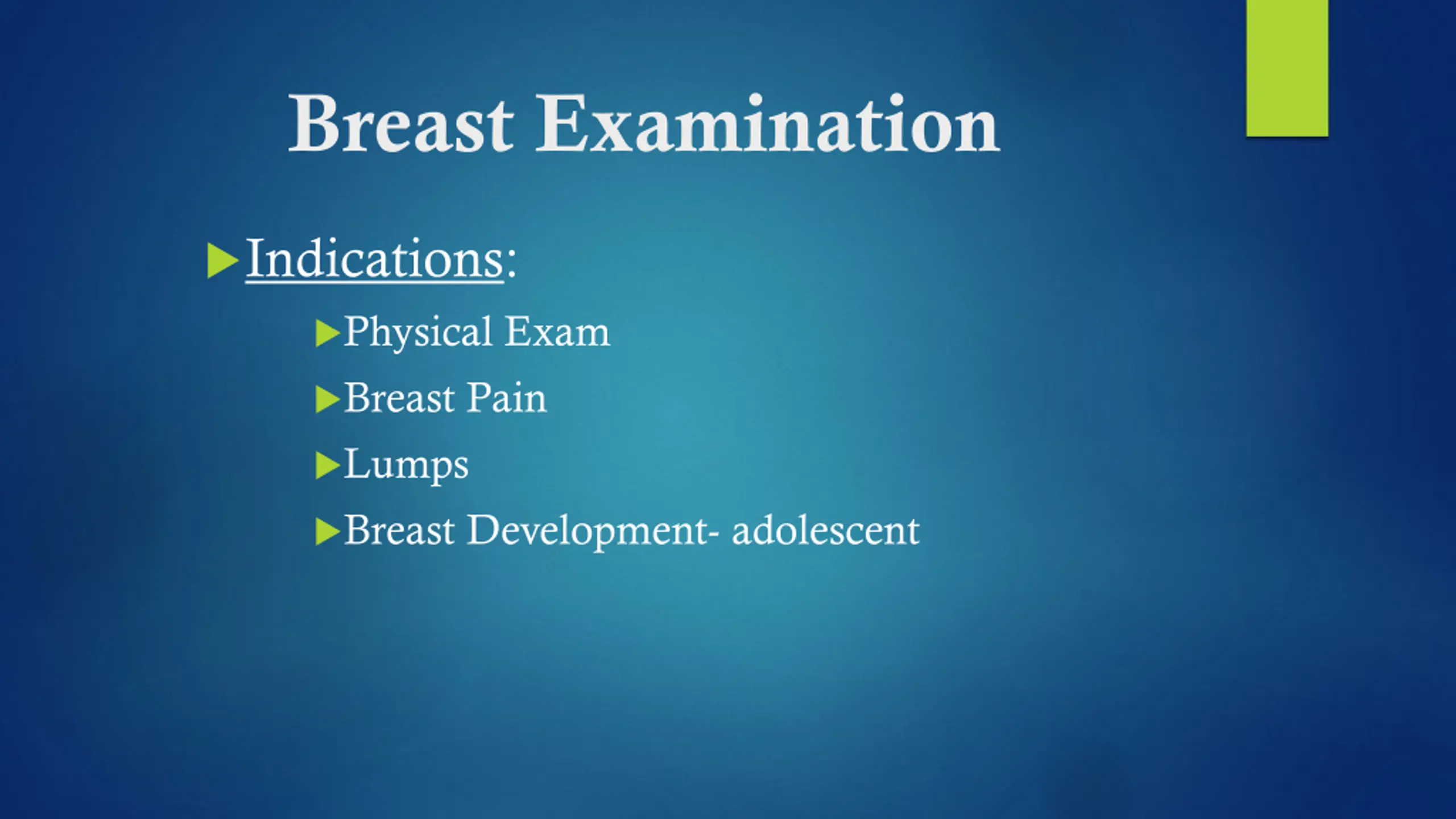 Breast Examination

Indications:

Physical Exam

Breast Pain

Lumps

Breast Development- adolescent